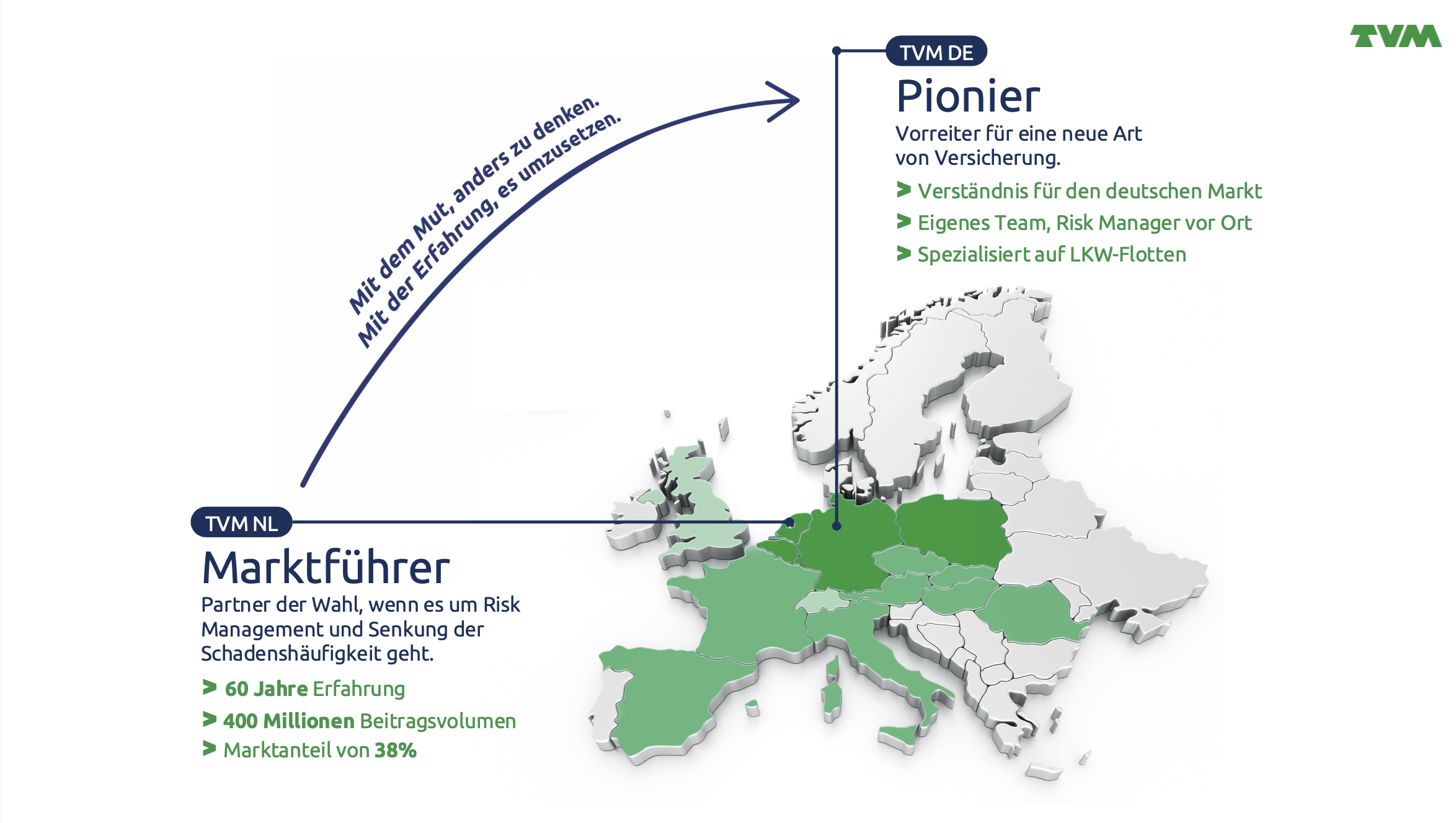 TVM

Mit dem Mut, anders zu denken.
Mit der Erfahrung, es umzusetzen.

TVM DE

Pionier

Vorreiter für eine neue Art von Versicherung.

> Verständnis für den deutschen Markt
> Eigenes Team, Risk Manager vor Ort
> Spezialisiert auf LKW-Flotten

TVM NL

Marktführer

Partner der Wahl, wenn es um Risk Management und Senkung der Schadenshäufigkeit geht.

> 60 Jahre Erfahrung
> 400 Millionen Beitragsvolumen
> Marktanteil von 38%